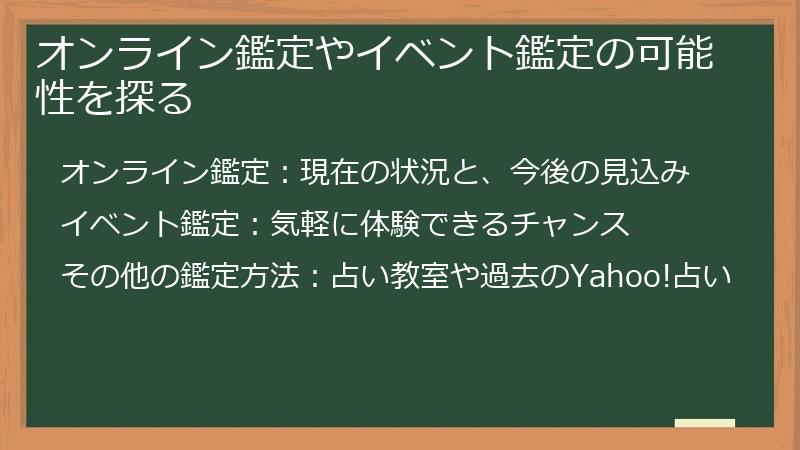 オンライン鑑定やイベント鑑定の可能性を探る

オンライン鑑定：現在の状況と、今後の見込み

イベント鑑定：気軽に体験できるチャンス

その他の鑑定方法：占い教室や過去のYahoo!占い